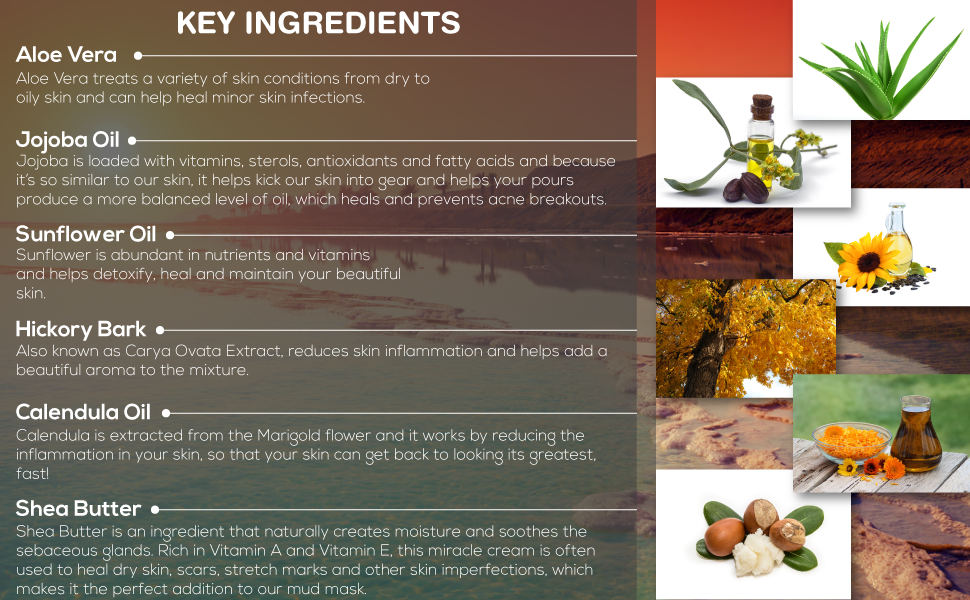 KEY INGREDIENTS

Aloe Vera
Aloe Vera treats a variety of skin conditions from dry to oily skin and can help heal minor skin infections.

Jojoba Oil
Jojoba is loaded with vitamins, sterols, antioxidants and fatty acids and because it's so similar to our skin, it helps kick our skin into gear and helps your pours produce a more balanced level of oil, which heals and prevents acne breakouts.

Sunflower Oil
Sunflower is abundant in nutrients and vitamins and helps detoxify, heal and maintain your beautiful skin.

Hickory Bark
Also known as Carya Ovata Extract, reduces skin inflammation and helps add a beautiful aroma to the mixture.

Calendula Oil
Calendula is extracted from the Marigold flower and it works by reducing the inflammation in your skin, so that your skin can get back to looking its greatest, fast!

Shea Butter
Shea Butter is an ingredient that naturally creates moisture and soothes the sebaceous glands. Rich in Vitamin A and Vitamin E, this miracle cream is often used to heal dry skin, scars, stretch marks and other skin imperfections, which makes it the perfect addition to our mud mask.